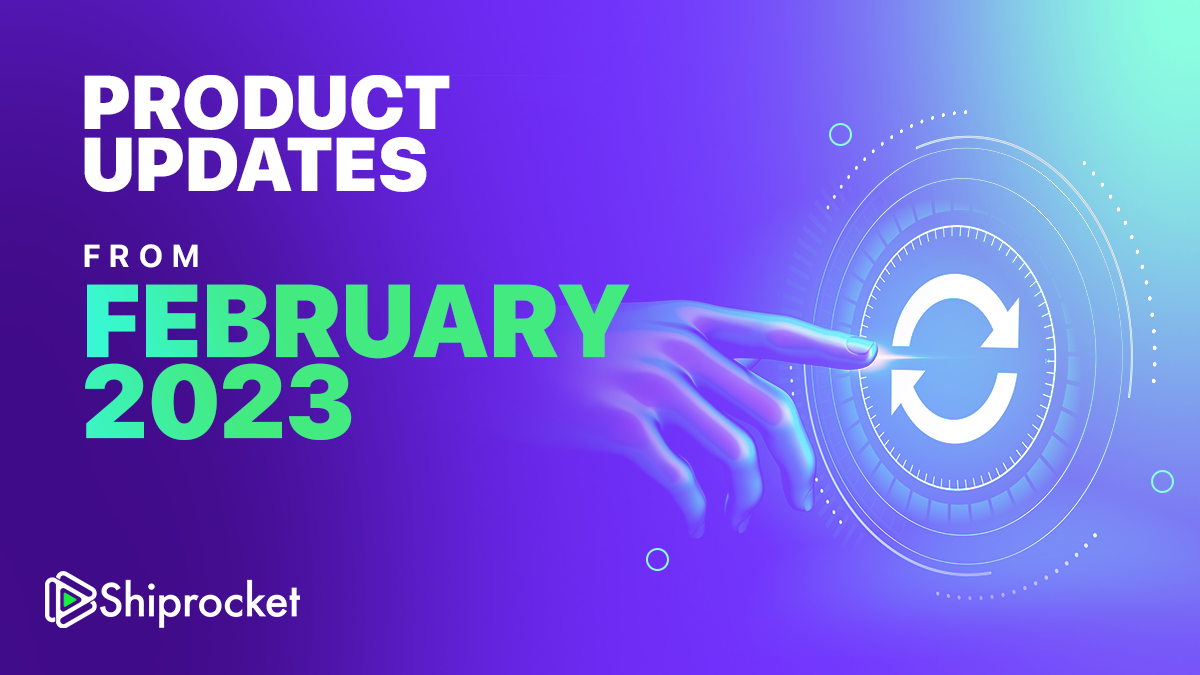 PRODUCT UPDATES

FROM

FEBRUARY 2023

Shiprocket